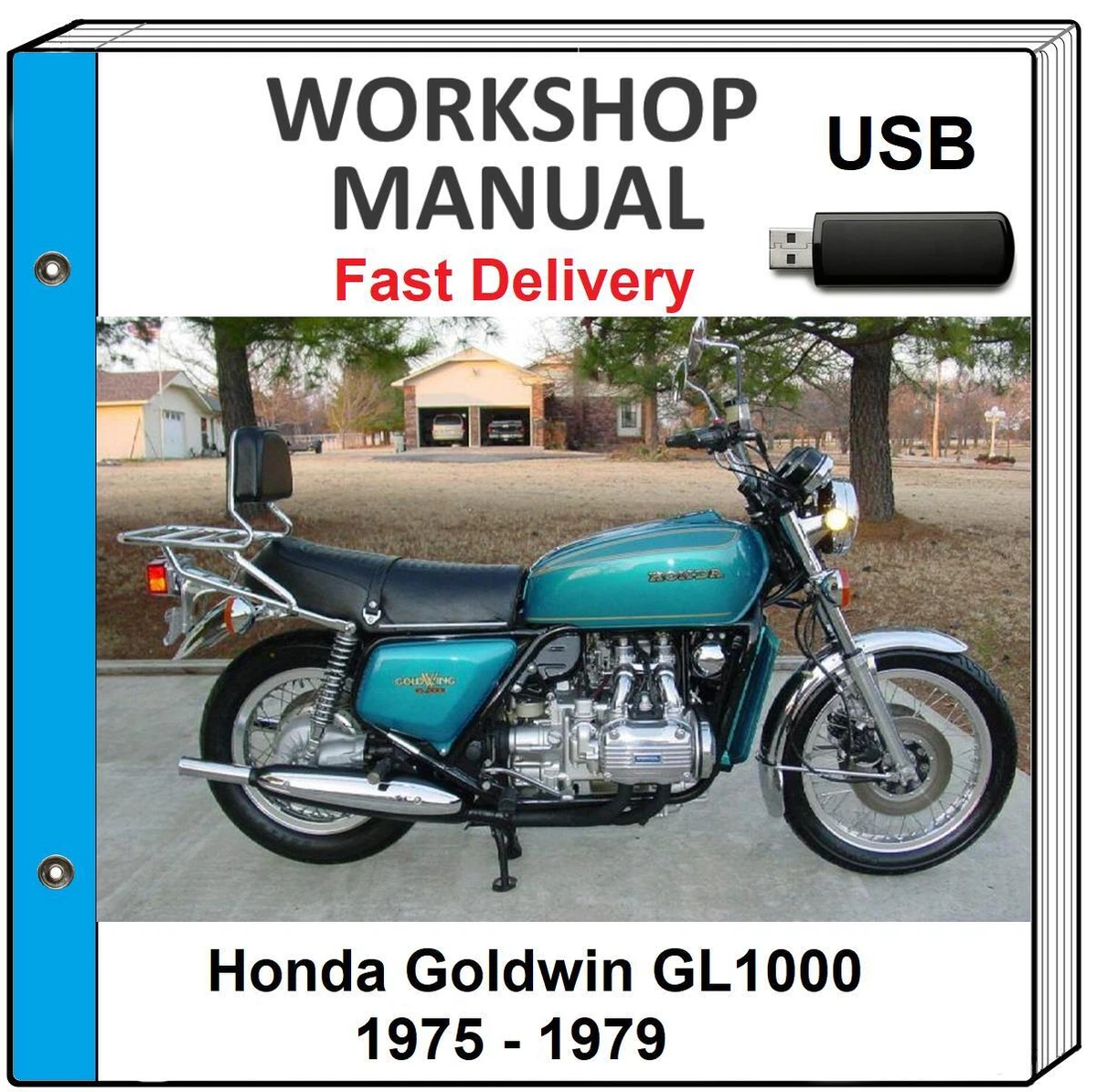 WORKSHOP MANUAL

USB

Fast Delivery

HONDA

GOLDWING GL1000

Honda Goldwin GL1000
1975 - 1979